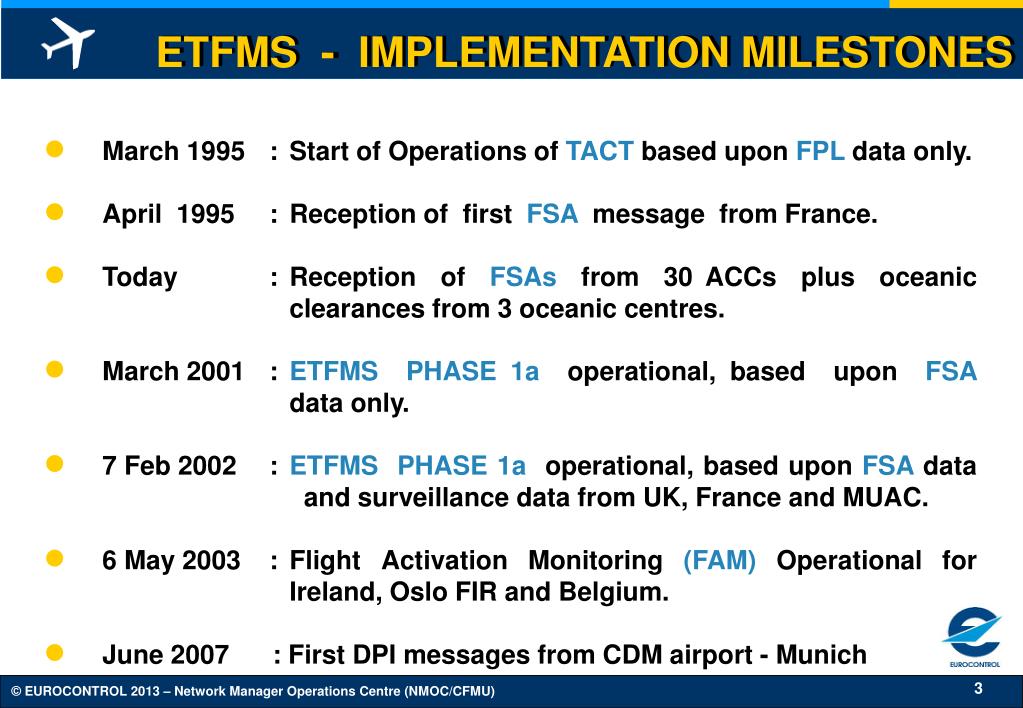 ETFMS - IMPLEMENTATION MILESTONES

March 1995 : Start of Operations of TACT based upon FPL data only.

April 1995 : Reception of first FSA message from France.

Today : Reception of FSAs from 30 ACCs plus oceanic clearances from 3 oceanic centres.

March 2001 : ETFMS PHASE 1a operational, based upon FSA data only.

7 Feb 2002 : ETFMS PHASE 1a operational, based upon FSA data and surveillance data from UK, France and MUAC.

6 May 2003 : Flight Activation Monitoring (FAM) Operational for Ireland, Oslo FIR and Belgium.

June 2007 : First DPI messages from CDM airport - Munich

EUROCONTROL

© EUROCONTROL 2013 – Network Manager Operations Centre (NMOC/CFMU)

3